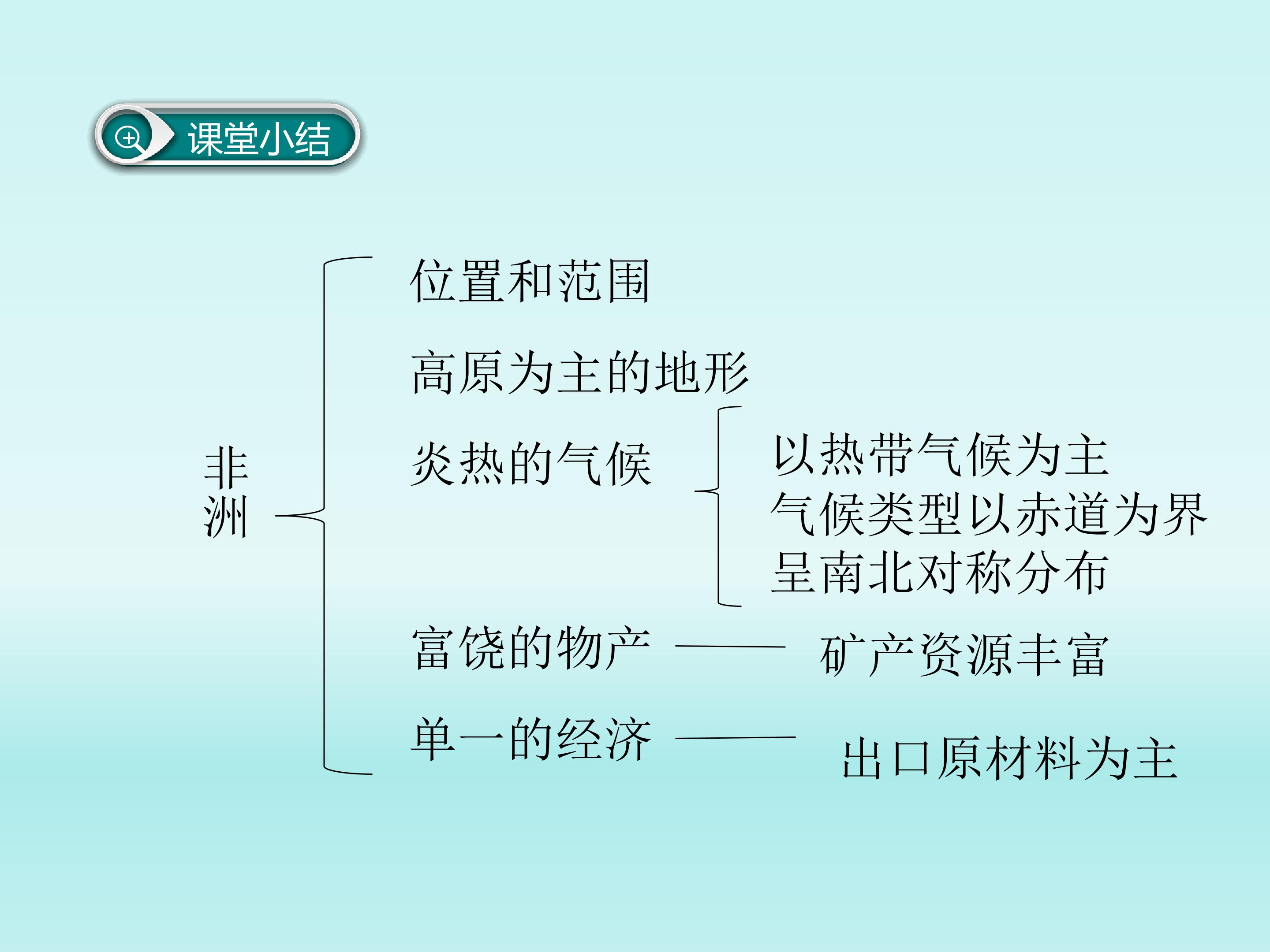 课堂小结

非洲

位置和范围

高原为主的地形

炎热的气候

以热带气候为主
气候类型以赤道为界
呈南北对称分布

富饶的物产

矿产资源丰富

单一的经济

出口原材料为主